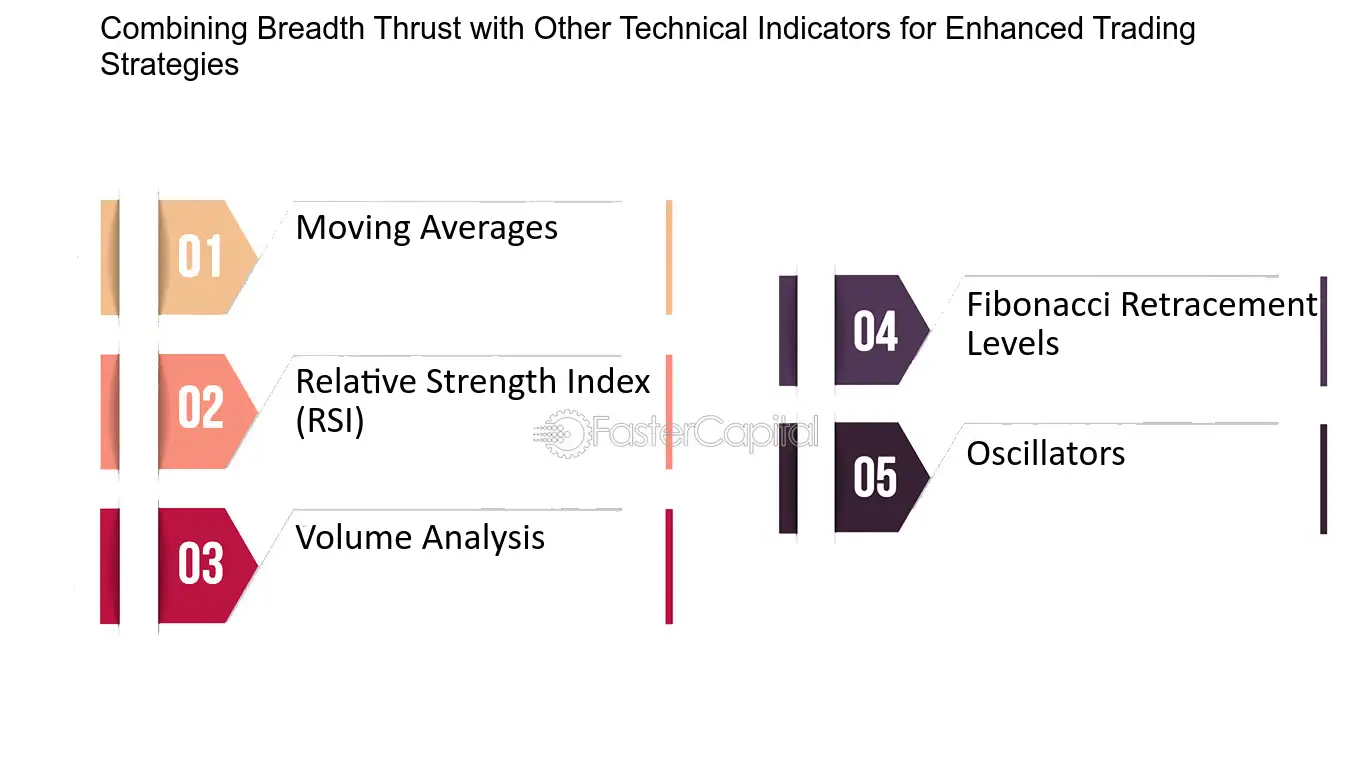 Combining Breadth Thrust with Other Technical Indicators for Enhanced Trading Strategies

01 Moving Averages

02 Relative Strength Index (RSI)

03 Volume Analysis

04 Fibonacci Retracement Levels

05 Oscillators

FasterCapital